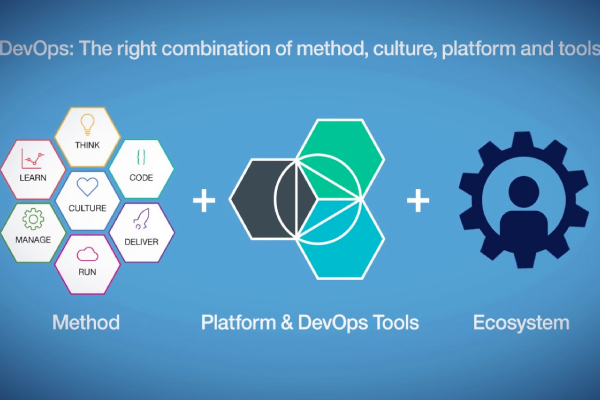 DevOps: The right combination of method, culture, platform and tools

THINK
LEARN
CODE
CULTURE
MANAGE
DELIVER
RUN

+

+

Method

Platform & DevOps Tools

Ecosystem